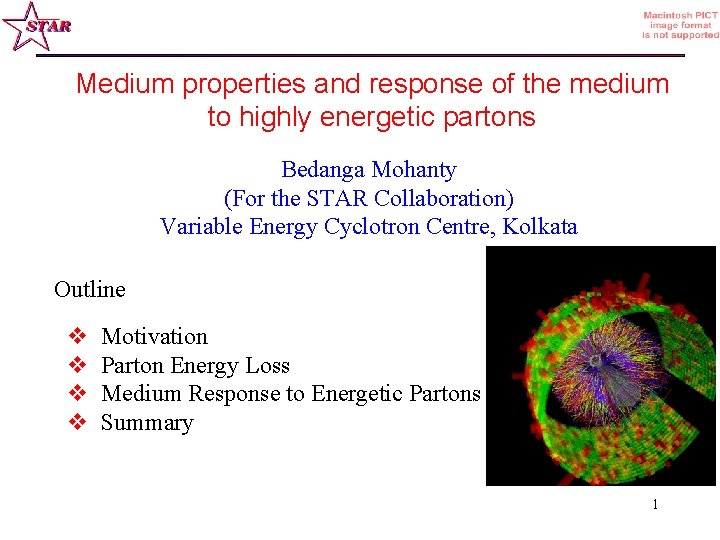 STAR

Macintosh PICT image format is not supported

Medium properties and response of the medium to highly energetic partons

Bedanga Mohanty
(For the STAR Collaboration)
Variable Energy Cyclotron Centre, Kolkata

Outline

❖ Motivation
❖ Parton Energy Loss
❖ Medium Response to Energetic Partons
❖ Summary

1